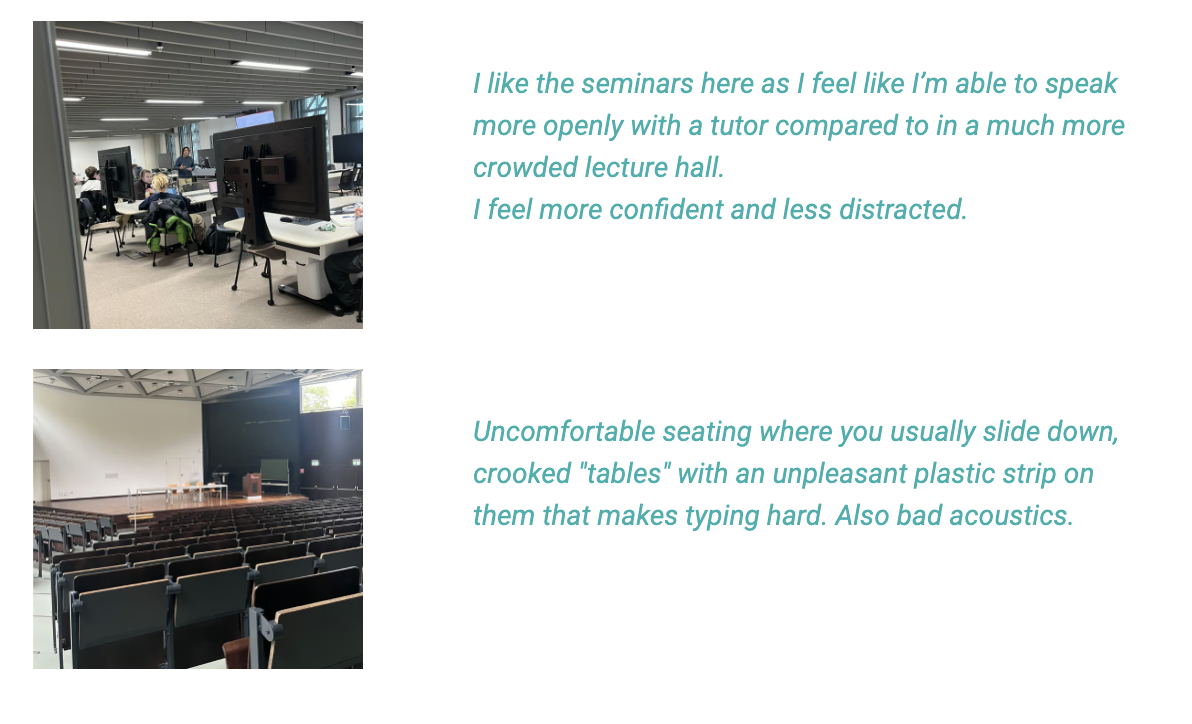 I like the seminars here as I feel like I'm able to speak more openly with a tutor compared to in a much more crowded lecture hall.
I feel more confident and less distracted.

Uncomfortable seating where you usually slide down, crooked "tables" with an unpleasant plastic strip on them that makes typing hard. Also bad acoustics.